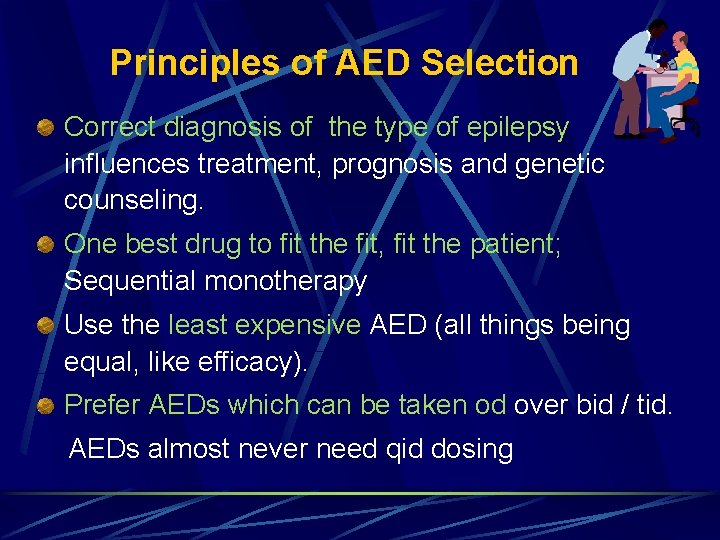 Principles of AED Selection

Correct diagnosis of the type of epilepsy influences treatment, prognosis and genetic counseling.

One best drug to fit the fit, fit the patient; Sequential monotherapy

Use the least expensive AED (all things being equal, like efficacy).

Prefer AEDs which can be taken od over bid / tid.

AEDs almost never need qid dosing